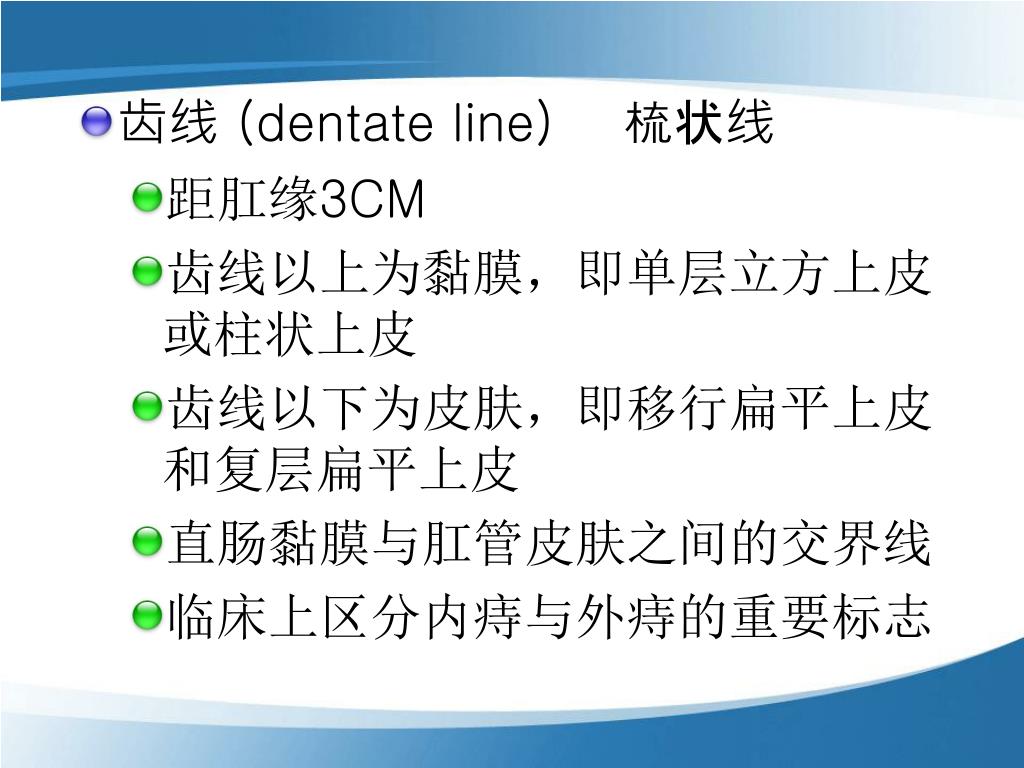 齿线 (dentate line)　梳状线

距肛缘3CM

齿线以上为黏膜，即单层立方上皮或柱状上皮

齿线以下为皮肤，即移行扁平上皮和复层扁平上皮

直肠黏膜与肛管皮肤之间的交界线

临床上区分内痔与外痔的重要标志